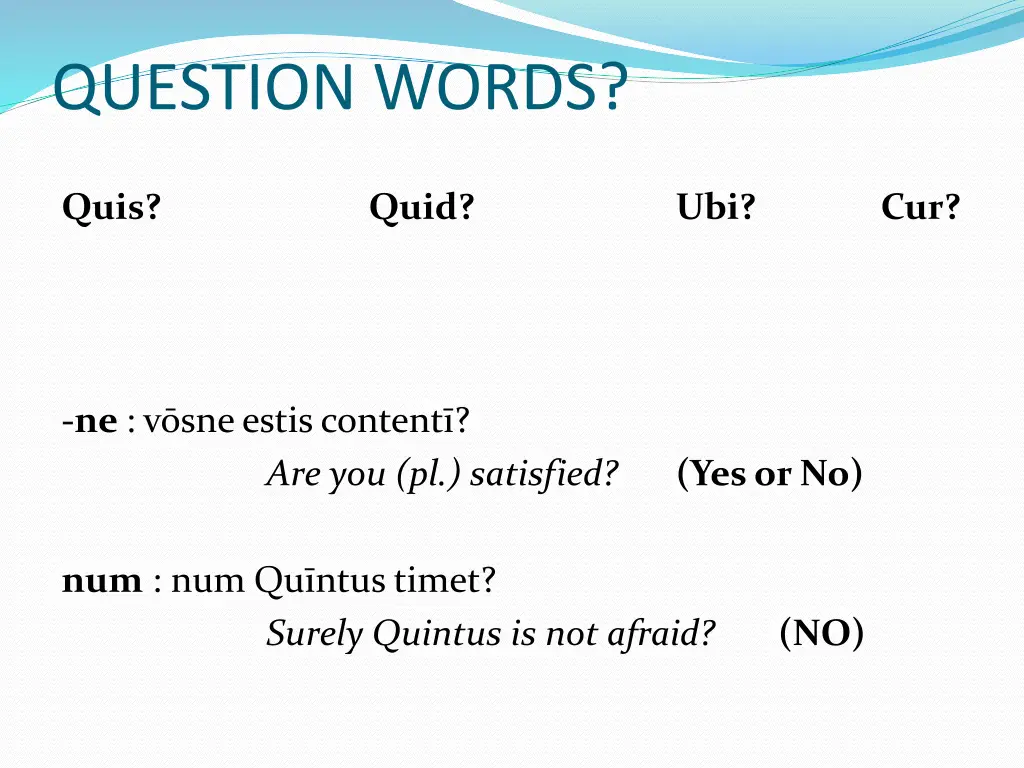 QUESTION WORDS?

Quis? Quid? Ubi? Cur?

-ne : vōsne estis contentī?
Are you (pl.) satisfied? (Yes or No)

num : num Quīntus timet?
Surely Quintus is not afraid? (NO)